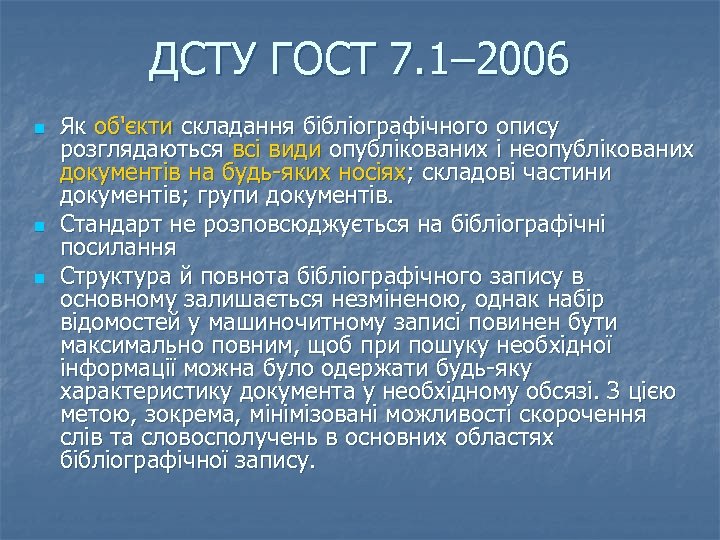 ДСТУ ГОСТ 7.1–2006

Як об'єкти складання бібліографічного опису розглядаються всі види опублікованих і неопублікованих документів на будь-яких носіях; складові частини документів; групи документів.

Стандарт не розповсюджується на бібліографічні посилання

Структура й повнота бібліографічного запису в основному залишається незміненою, однак набір відомостей у машиночитному записі повинен бути максимально повним, щоб при пошуку необхідної інформації можна було одержати будь-яку характеристику документа у необхідному обсязі. З цією метою, зокрема, мінімізовані можливості скорочення слів та словосполучень в основних областях бібліографічної запису.